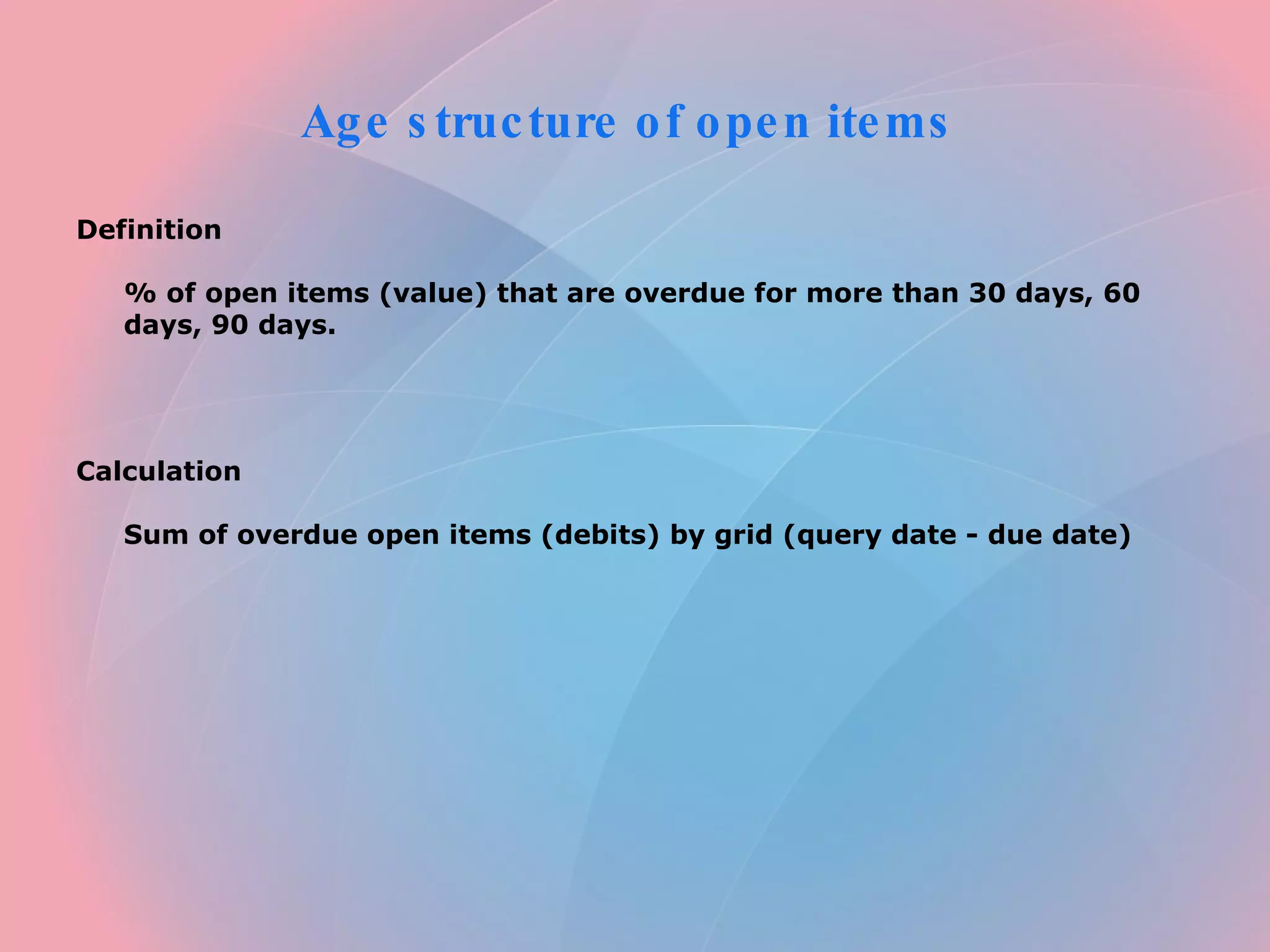 Age structure of open items

Definition

% of open items (value) that are overdue for more than 30 days, 60 days, 90 days.

Calculation

Sum of overdue open items (debits) by grid (query date - due date)